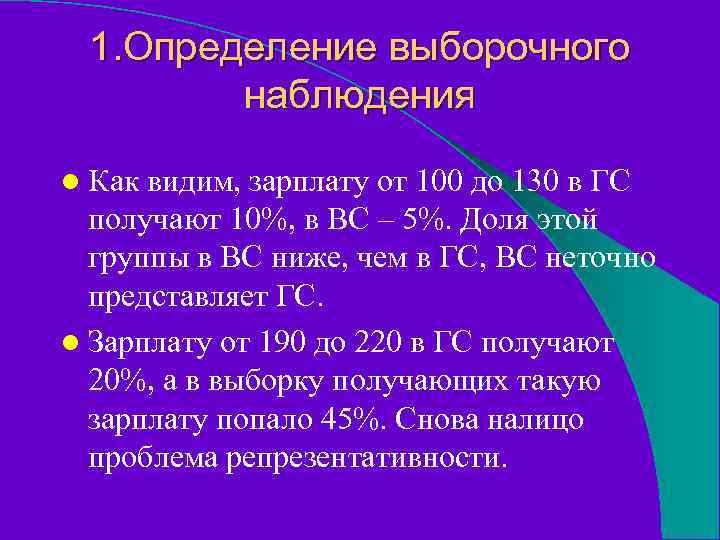 1.Определение выборочного наблюдения

Как видим, зарплату от 100 до 130 в ГС получают 10%, в ВС – 5%. Доля этой группы в ВС ниже, чем в ГС, ВС неточно представляет ГС.

Зарплату от 190 до 220 в ГС получают 20%, а в выборку получающих такую зарплату попало 45%. Снова налицо проблема репрезентативности.